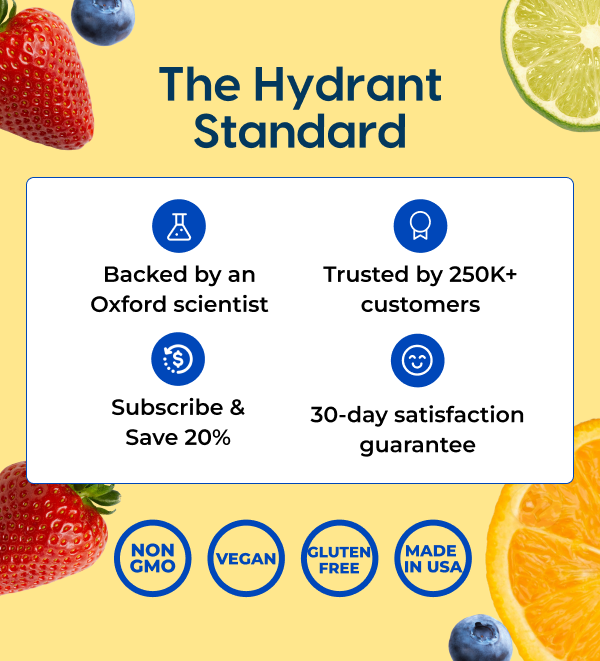 The Hydrant Standard

Backed by an Oxford scientist

Trusted by 250K+ customers

Subscribe & Save 20%

30-day satisfaction guarantee

NON GMO

VEGAN

GLUTEN FREE

MADE IN USA